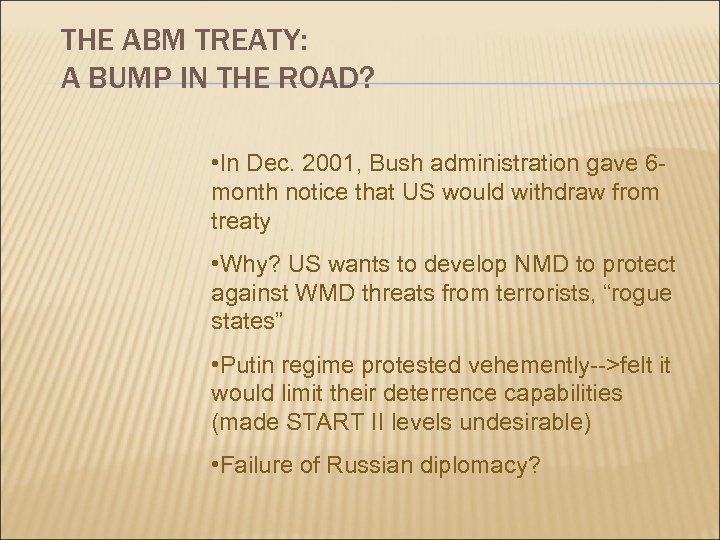 THE ABM TREATY:
A BUMP IN THE ROAD?

•In Dec. 2001, Bush administration gave 6-month notice that US would withdraw from treaty

•Why? US wants to develop NMD to protect against WMD threats from terrorists, “rogue states”

•Putin regime protested vehemently-->felt it would limit their deterrence capabilities (made START II levels undesirable)

•Failure of Russian diplomacy?